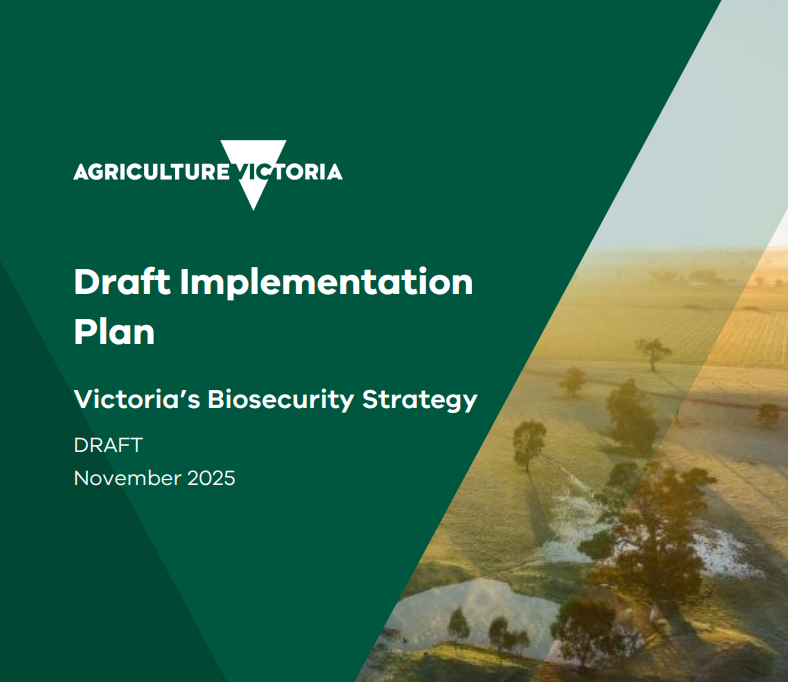 AGRICULTURE VICTORIA

Draft Implementation Plan

Victoria's Biosecurity Strategy

DRAFT

November 2025